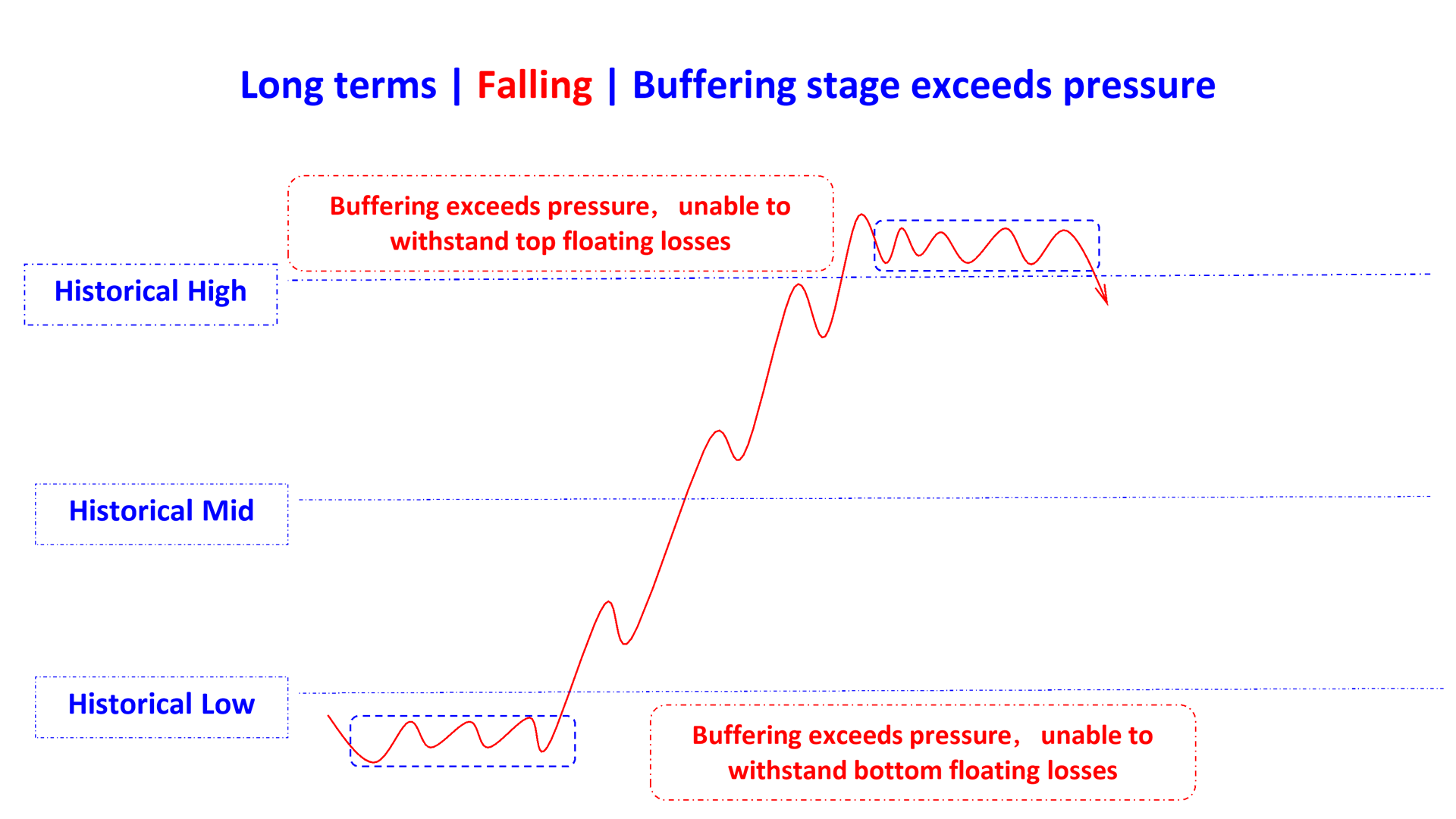 Long terms | Falling | Buffering stage exceeds pressure

Buffering exceeds pressure， unable to withstand top floating losses

Historical High

Historical Mid

Historical Low

Buffering exceeds pressure， unable to withstand bottom floating losses